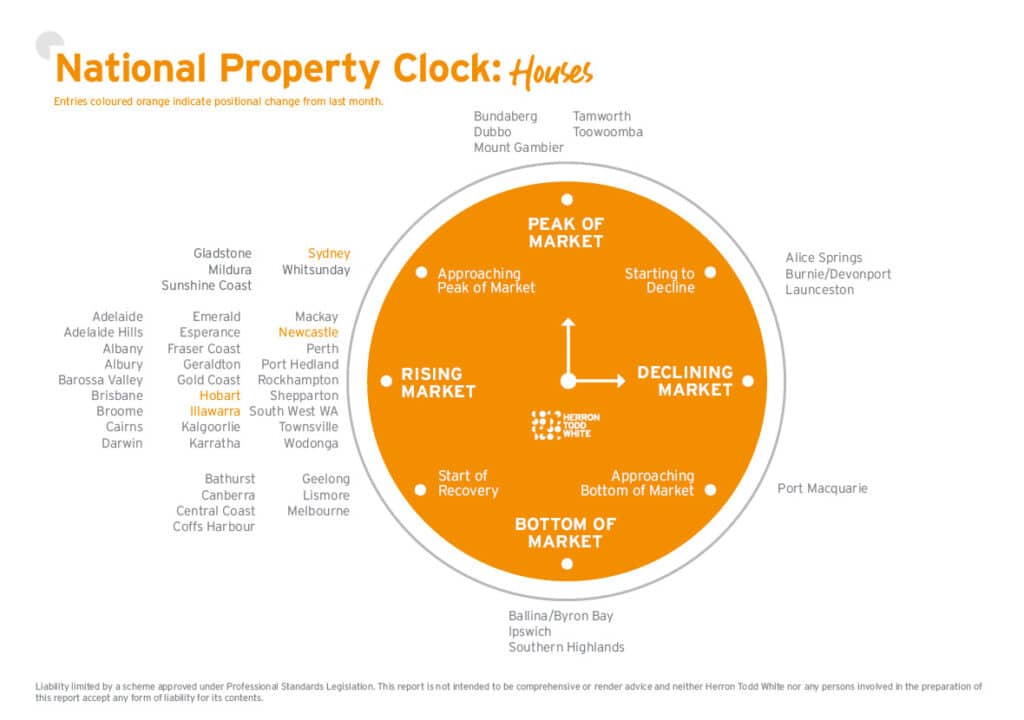 National Property Clock: Houses

Entries coloured orange indicate positional change from last month.

Bundaberg
Dubbo
Mount Gambier

Tamworth
Toowoomba

PEAK OF MARKET

Gladstone
Mildura
Sunshine Coast

Sydney
Whitsunday

Approaching Peak of Market

Starting to Decline

Alice Springs
Burnie/Devonport
Launceston

Adelaide
Adelaide Hills
Albany
Albury
Barossa Valley
Brisbane
Broome
Cairns
Darwin

Emerald
Esperance
Fraser Coast
Geraldton
Gold Coast
Hobart
Illawarra
Kalgoorlie
Karratha

Mackay
Newcastle
Perth
Port Hedland
Rockhampton
Shepparton
South West WA
Townsville
Wodonga

RISING MARKET

DECLINING MARKET

HERRON TODD WHITE

Bathurst
Canberra
Central Coast
Coffs Harbour

Geelong
Lismore
Melbourne

Start of Recovery

Approaching Bottom of Market

Port Macquarie

BOTTOM OF MARKET

Ballina/Byron Bay
Ipswich
Southern Highlands

Liability limited by a scheme approved under Professional Standards Legislation. This report is not intended to be comprehensive or render advice and neither Herron Todd White nor any persons involved in the preparation of this report accept any form of liability for its contents.